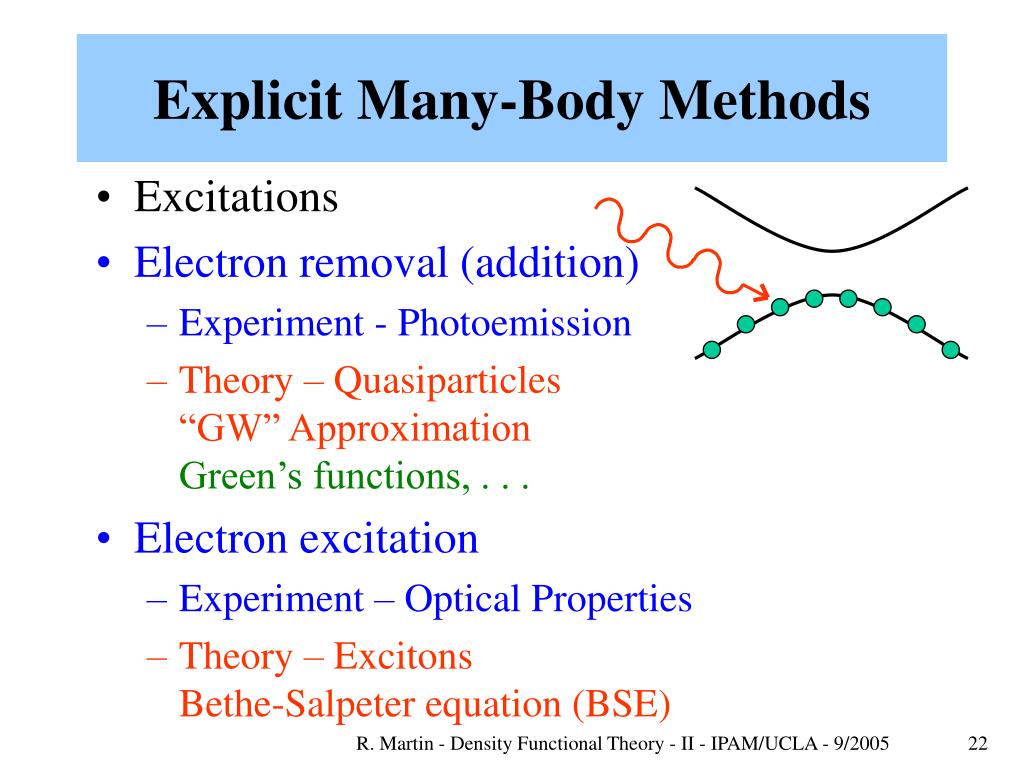 Explicit Many-Body Methods

• Excitations
• Electron removal (addition)
– Experiment - Photoemission
– Theory – Quasiparticles
“GW” Approximation
Green’s functions, . . .
• Electron excitation
– Experiment – Optical Properties
– Theory – Excitons
Bethe-Salpeter equation (BSE)

R. Martin - Density Functional Theory - II - IPAM/UCLA - 9/2005 22